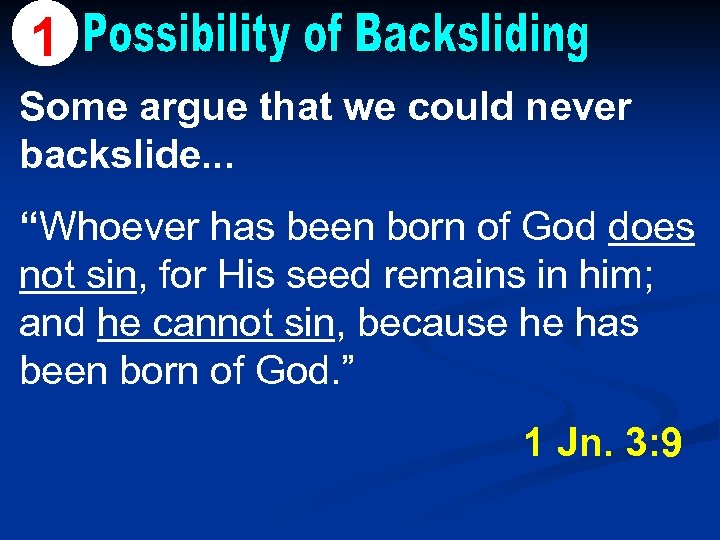 1 Possibility of Backsliding

Some argue that we could never backslide...

“Whoever has been born of God does not sin, for His seed remains in him; and he cannot sin, because he has been born of God.”

1 Jn. 3:9